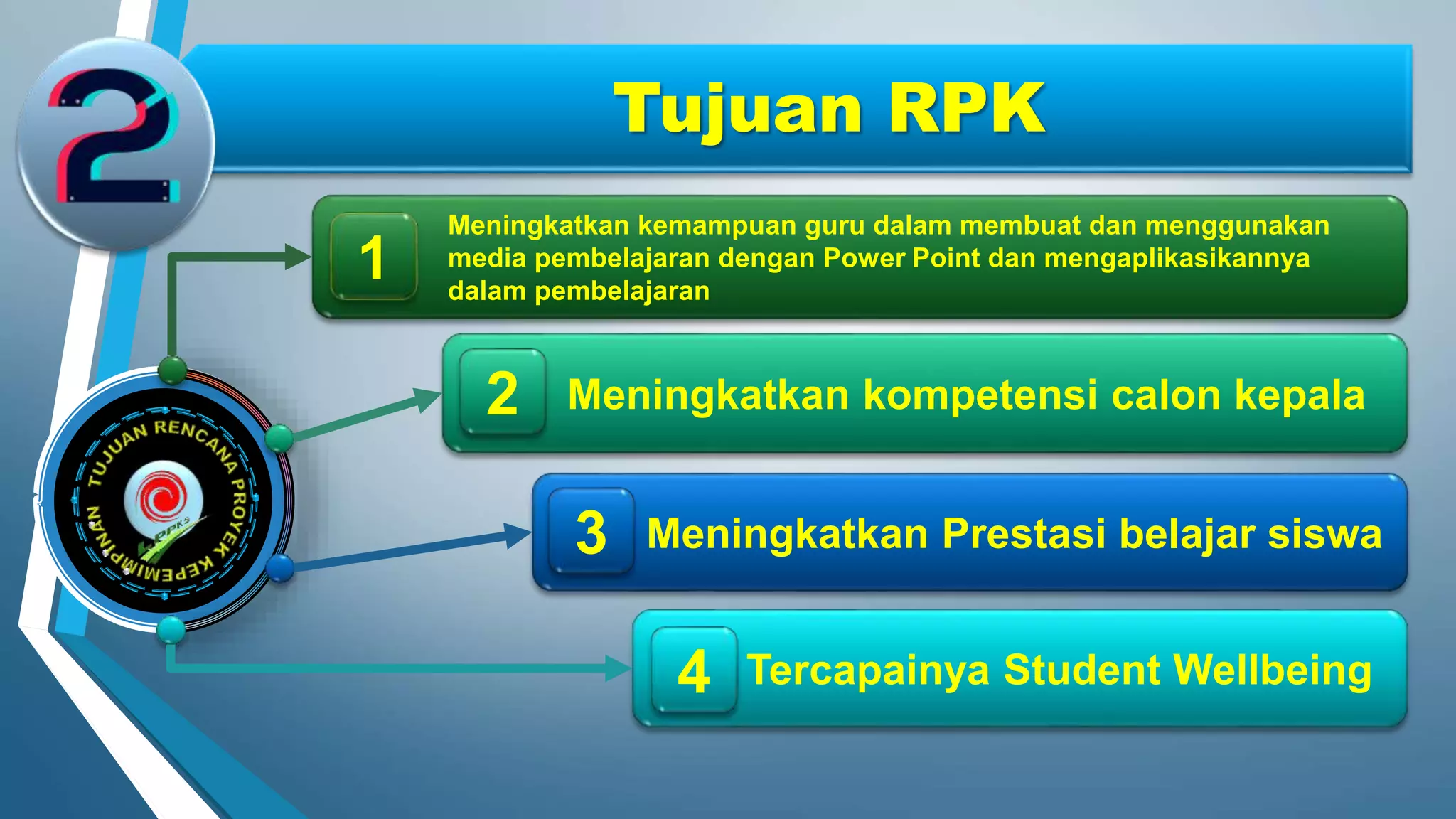 2

Tujuan RPK

1 Meningkatkan kemampuan guru dalam membuat dan menggunakan media pembelajaran dengan Power Point dan mengaplikasikannya dalam pembelajaran

2 Meningkatkan kompetensi calon kepala

3 Meningkatkan Prestasi belajar siswa

4 Tercapainya Student Wellbeing

TUJUAN RENCANA PROYEK KEPEMIMPINAN

LPPKS